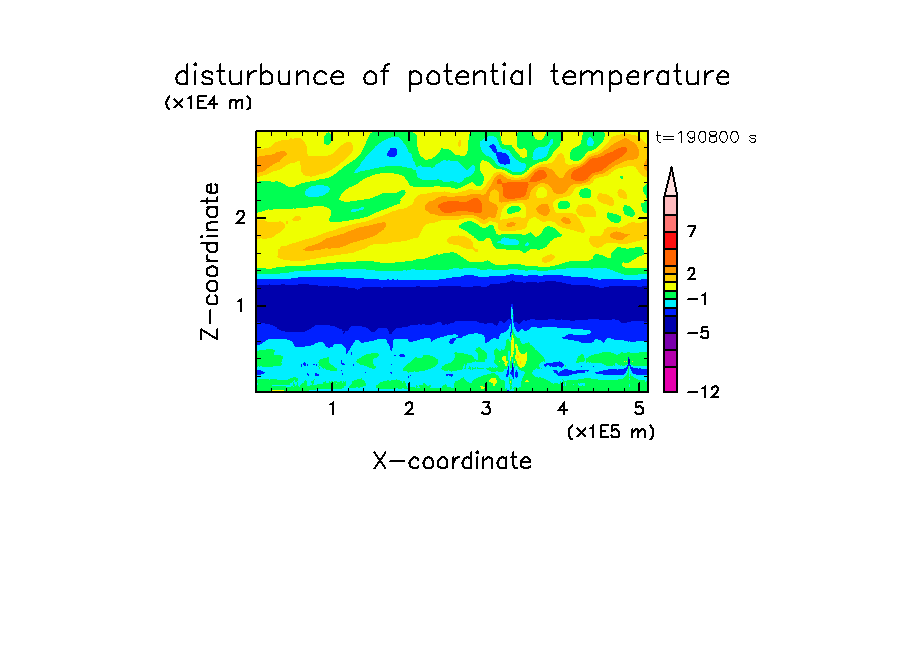 disturbunce of potential temperature

(x1E4 m)

t=190800 s

Z-coordinate

2

1

7

2

−1

−5

−12

1 2 3 4 5

(x1E5 m)

X-coordinate